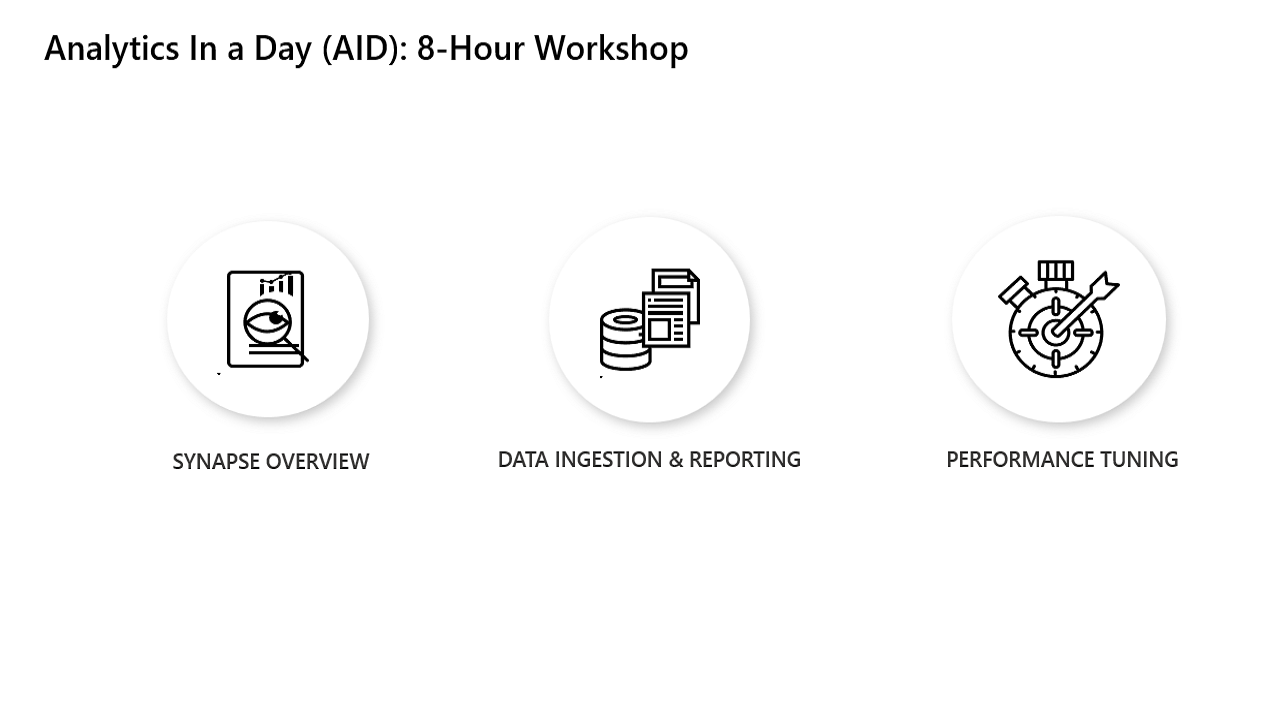 Analytics In a Day (AID): 8-Hour Workshop

SYNAPSE OVERVIEW

DATA INGESTION & REPORTING

PERFORMANCE TUNING